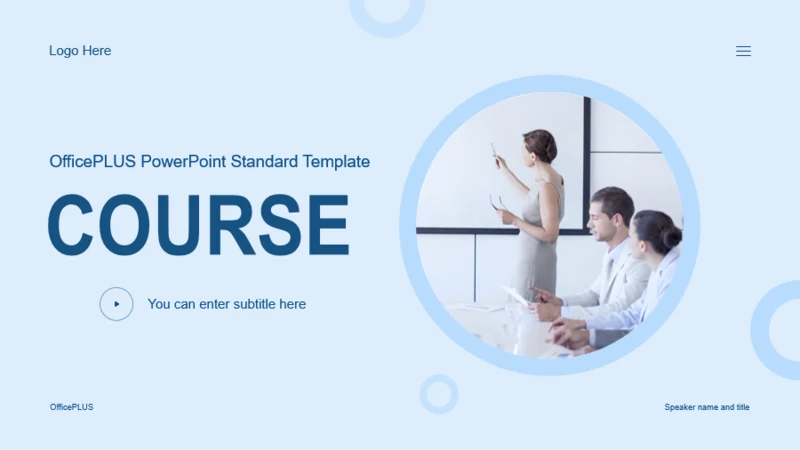 Logo Here

OfficePLUS PowerPoint Standard Template

COURSE

You can enter subtitle here

OfficePLUS

Speaker name and title